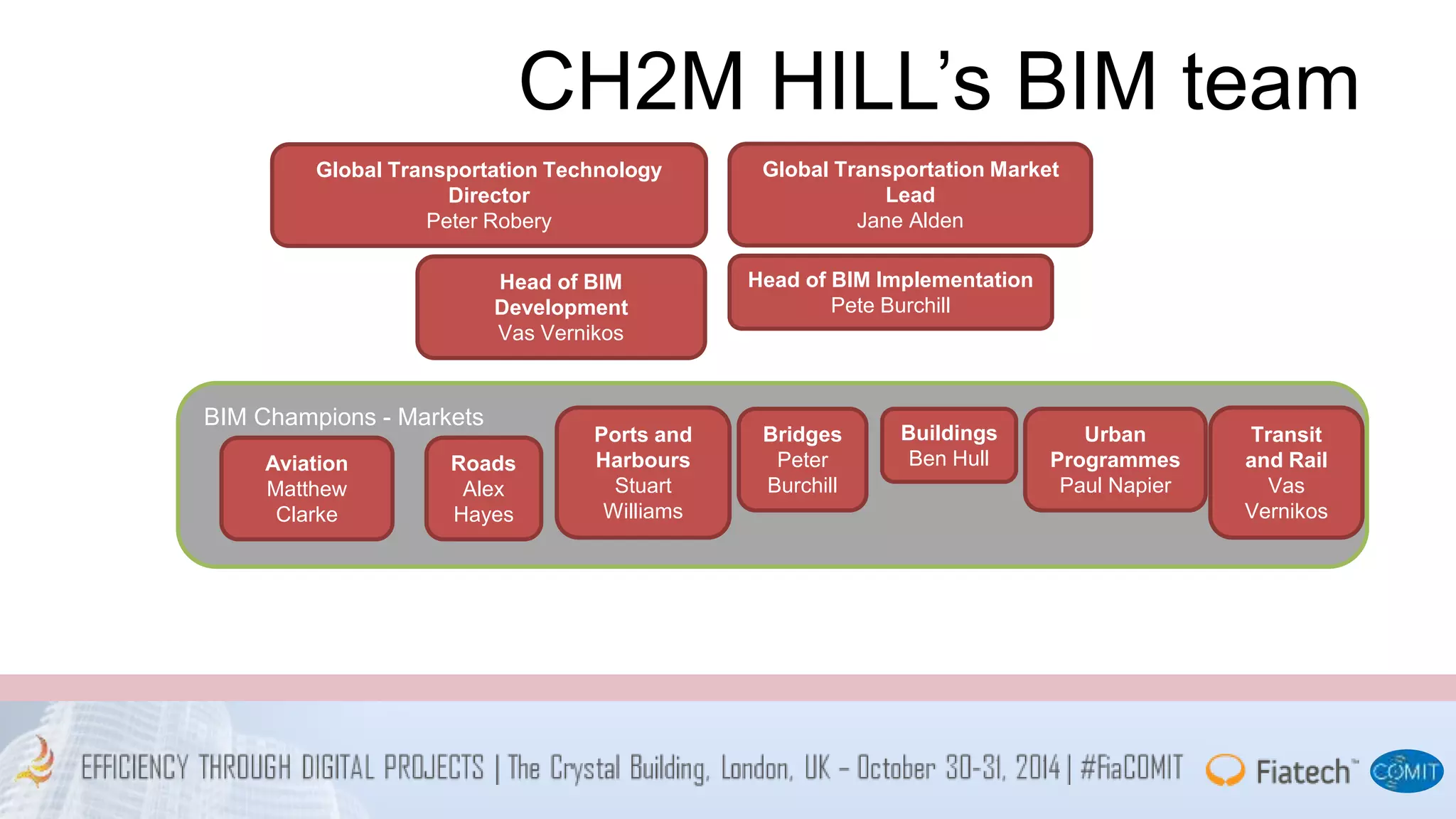 CH2M HILL's BIM team

Global Transportation Technology Director
Peter Robery

Global Transportation Market Lead
Jane Alden

Head of BIM Development
Vas Vernikos

Head of BIM Implementation
Pete Burchill

BIM Champions - Markets

Aviation
Matthew Clarke

Roads
Alex Hayes

Ports and Harbours
Stuart Williams

Bridges
Peter Burchill

Buildings
Ben Hull

Urban Programmes
Paul Napier

Transit and Rail
Vas Vernikos

EFFICIENCY THROUGH DIGITAL PROJECTS | The Crystal Building, London, UK – October 30-31, 2014 | #FiaCOMIT

Fiatech™ COMIT